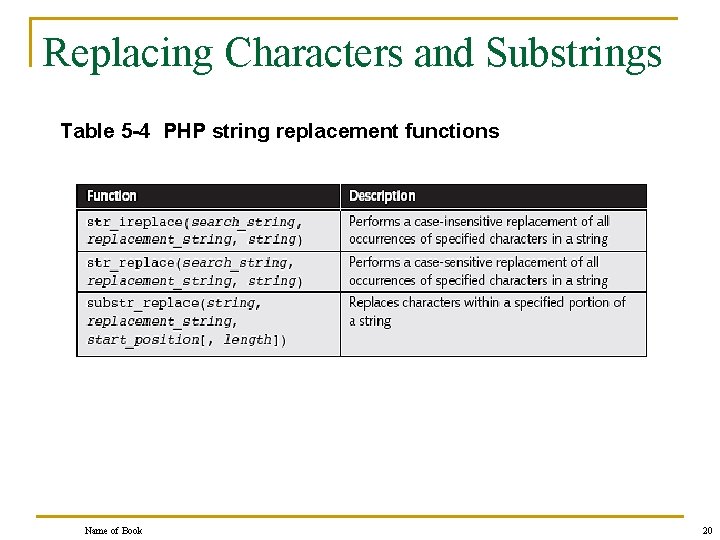 Replacing Characters and Substrings

Table 5-4 PHP string replacement functions

| Function | Description |
|---|---|
| str_ireplace(search_string, replacement_string, string) | Performs a case-insensitive replacement of all occurrences of specified characters in a string |
| str_replace(search_string, replacement_string, string) | Performs a case-sensitive replacement of all occurrences of specified characters in a string |
| substr_replace(string, replacement_string, start_position[, length]) | Replaces characters within a specified portion of a string |

Name of Book

20